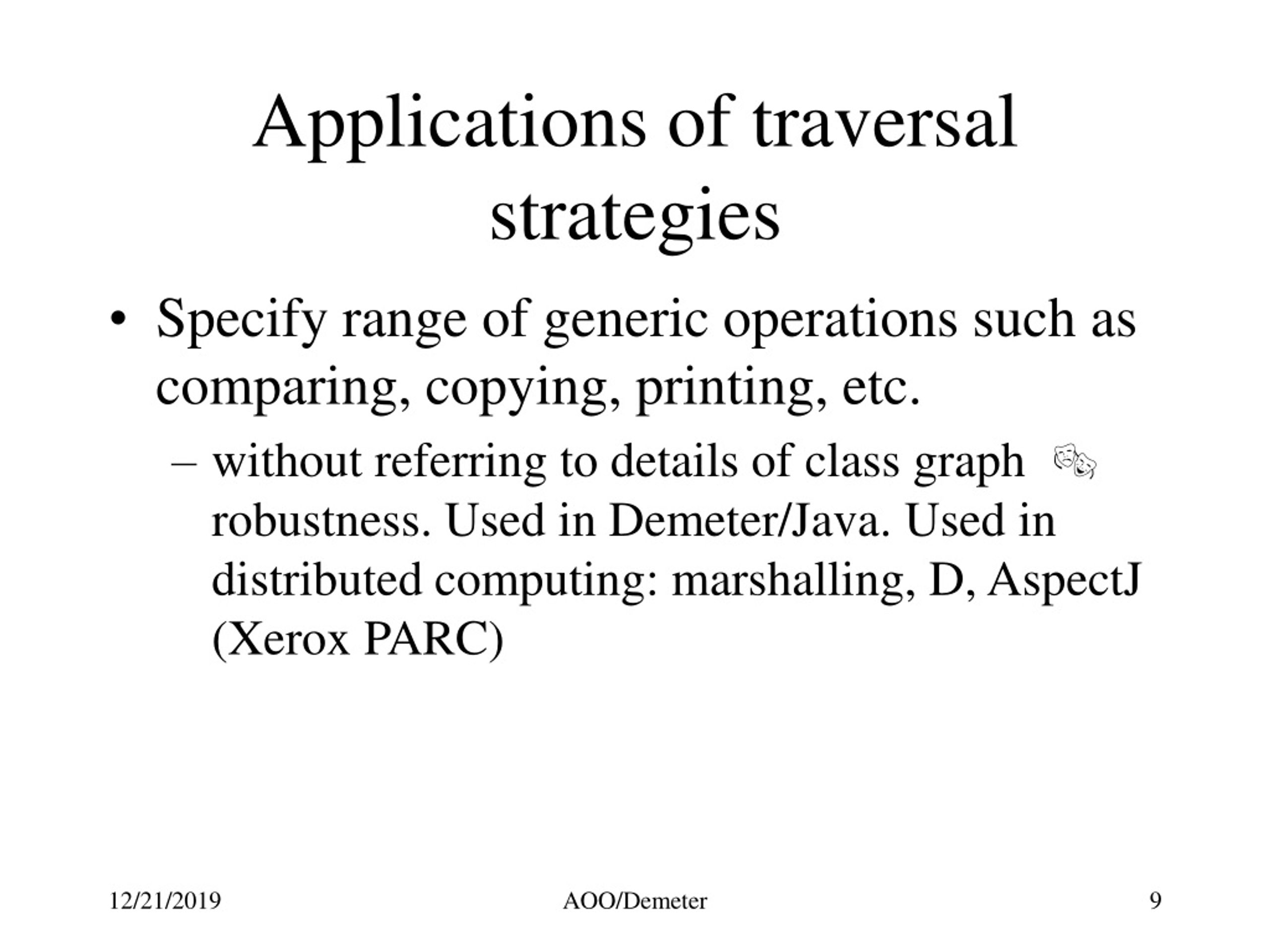 Applications of traversal strategies

• Specify range of generic operations such as comparing, copying, printing, etc.

– without referring to details of class graph robustness. Used in Demeter/Java. Used in distributed computing: marshalling, D, AspectJ (Xerox PARC)

12/21/2019

AOO/Demeter

9